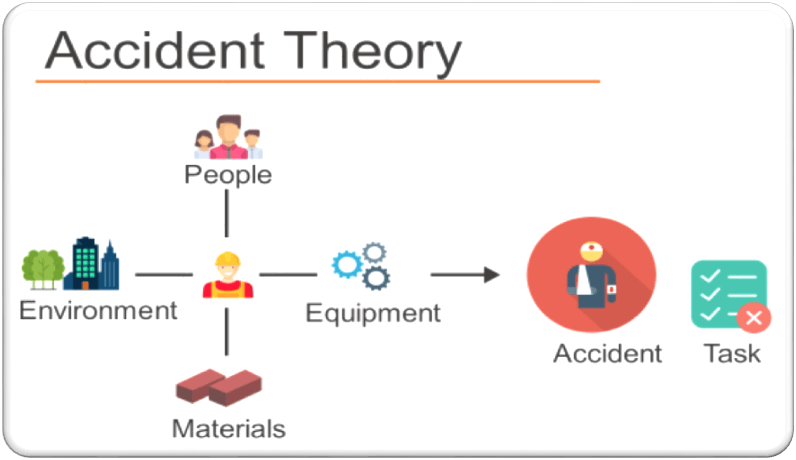 Accident Theory

People

Environment

Equipment

Materials

Accident

Task